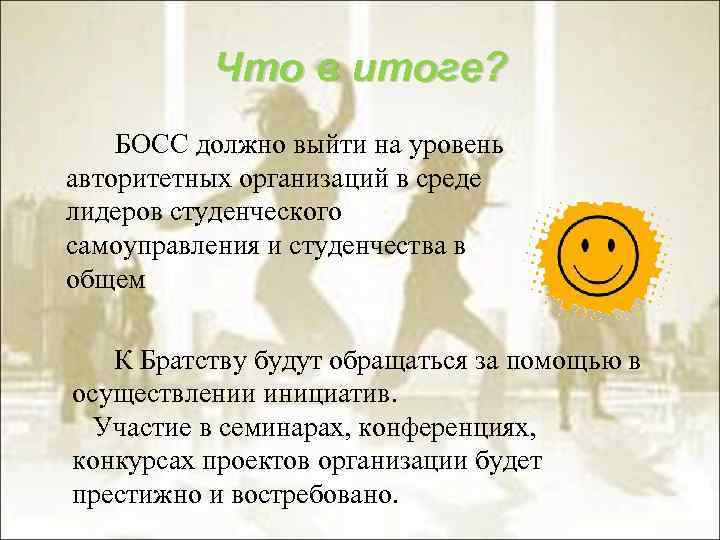 Что в итоге?

БОСС должно выйти на уровень авторитетных организаций в среде лидеров студенческого самоуправления и студенчества в общем

К Братству будут обращаться за помощью в осуществлении инициатив.
Участие в семинарах, конференциях, конкурсах проектов организации будет престижно и востребовано.